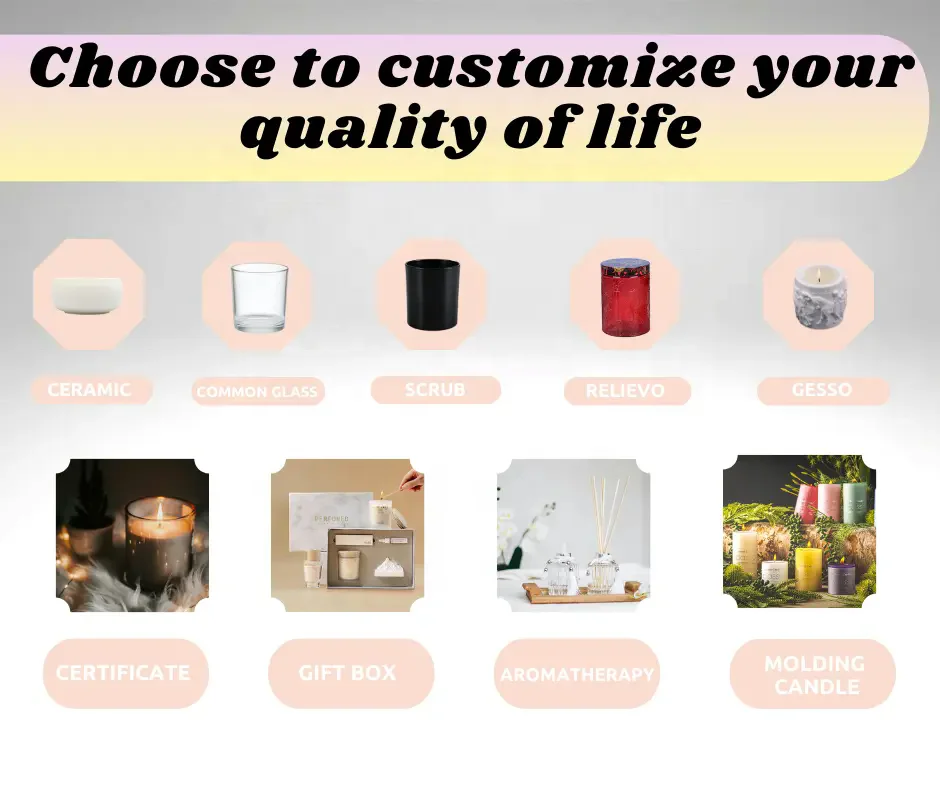 Choose to customize your quality of life

CERAMIC

COMMON GLASS

SCRUB

RELIEVO

GESSO

CERTIFICATE

GIFT BOX

AROMATHERAPY

MOLDING CANDLE